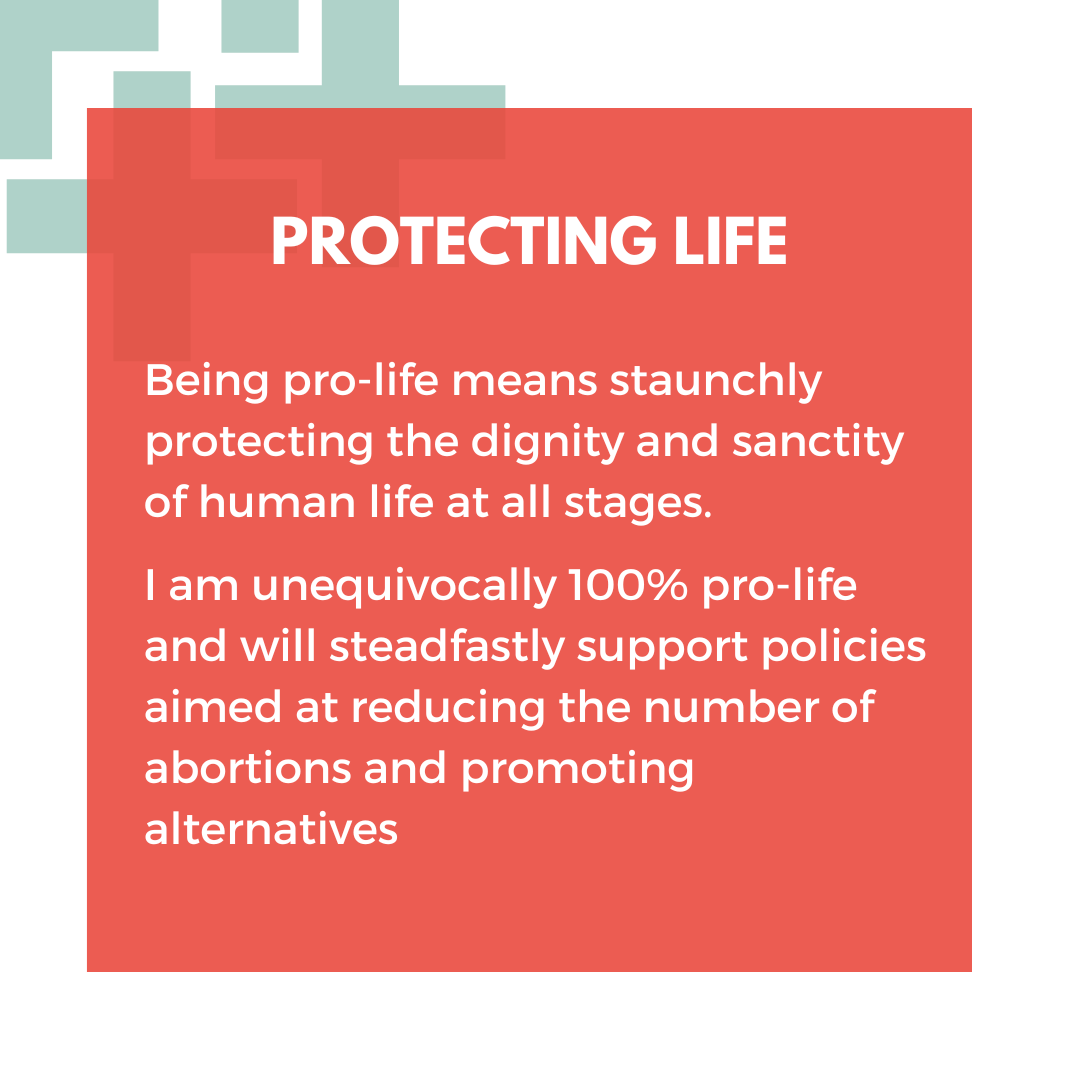 PROTECTING LIFE

Being pro-life means staunchly protecting the dignity and sanctity of human life at all stages.

I am unequivocally 100% pro-life and will steadfastly support policies aimed at reducing the number of abortions and promoting alternatives